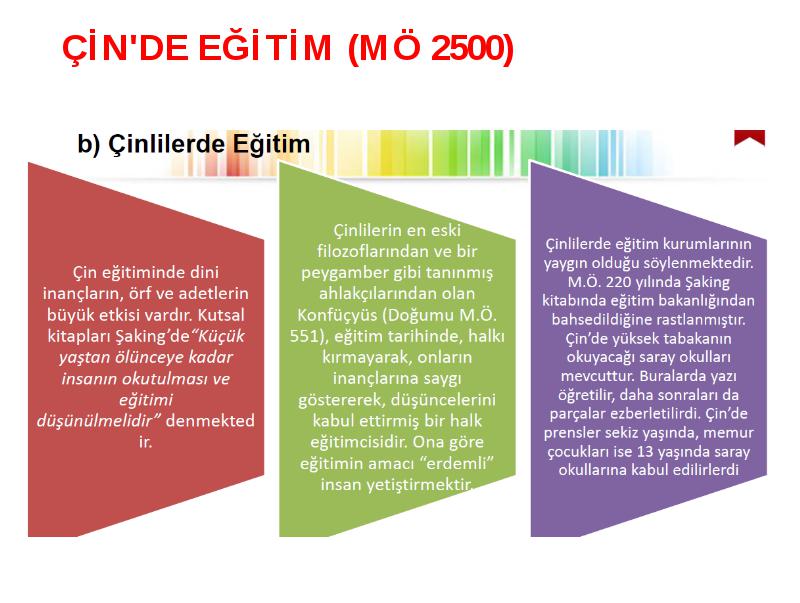 ÇİN'DE EĞİTİM (MÖ 2500)

b) Çinlilerde Eğitim

Çin eğitiminde dini inançların, örf ve adetlerin büyük etkisi vardır. Kutsal kitapları Şaking'de"Küçük yaştan ölünceye kadar insanın okutulması ve eğitimi düşünülmelidir" denmekted ir.

Çinlilerin en eski filozoflarından ve bir peygamber gibi tanınmış ahlakçılarından olan Konfüçyüs (Doğumu M.Ö. 551), eğitim tarihinde, halkı kırmayarak, onların inançlarına saygı göstererek, düşüncelerini kabul ettirmiş bir halk eğitimcisidir. Ona göre eğitimin amacı "erdemli" insan yetiştirmektir.

Çinlilerde eğitim kurumlarının yaygın olduğu söylenmektedir. M.Ö. 220 yılında Şaking kitabında eğitim bakanlığından bahsedildiğine rastlanmıştır. Çin'de yüksek tabakanın okuyacağı saray okulları mevcuttur. Buralarda yazı öğretilir, daha sonraları da parçalar ezberletilirdi. Çin'de prensler sekiz yaşında, memur çocukları ise 13 yaşında saray okullarına kabul edilirlerdi